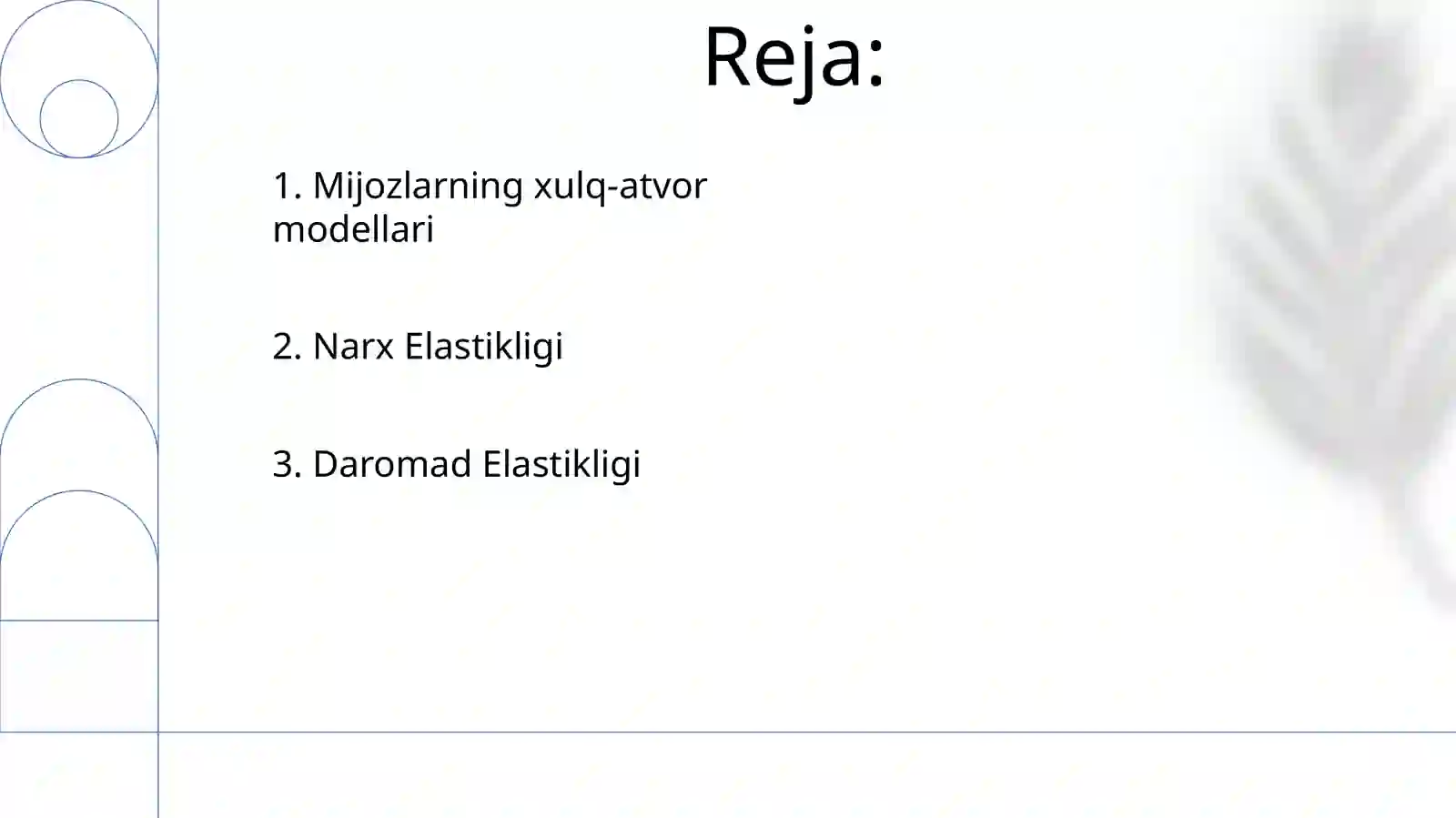 Reja:

1. Mijozlarning xulq-atvor modellari

2. Narx Elastikligi

3. Daromad Elastikligi